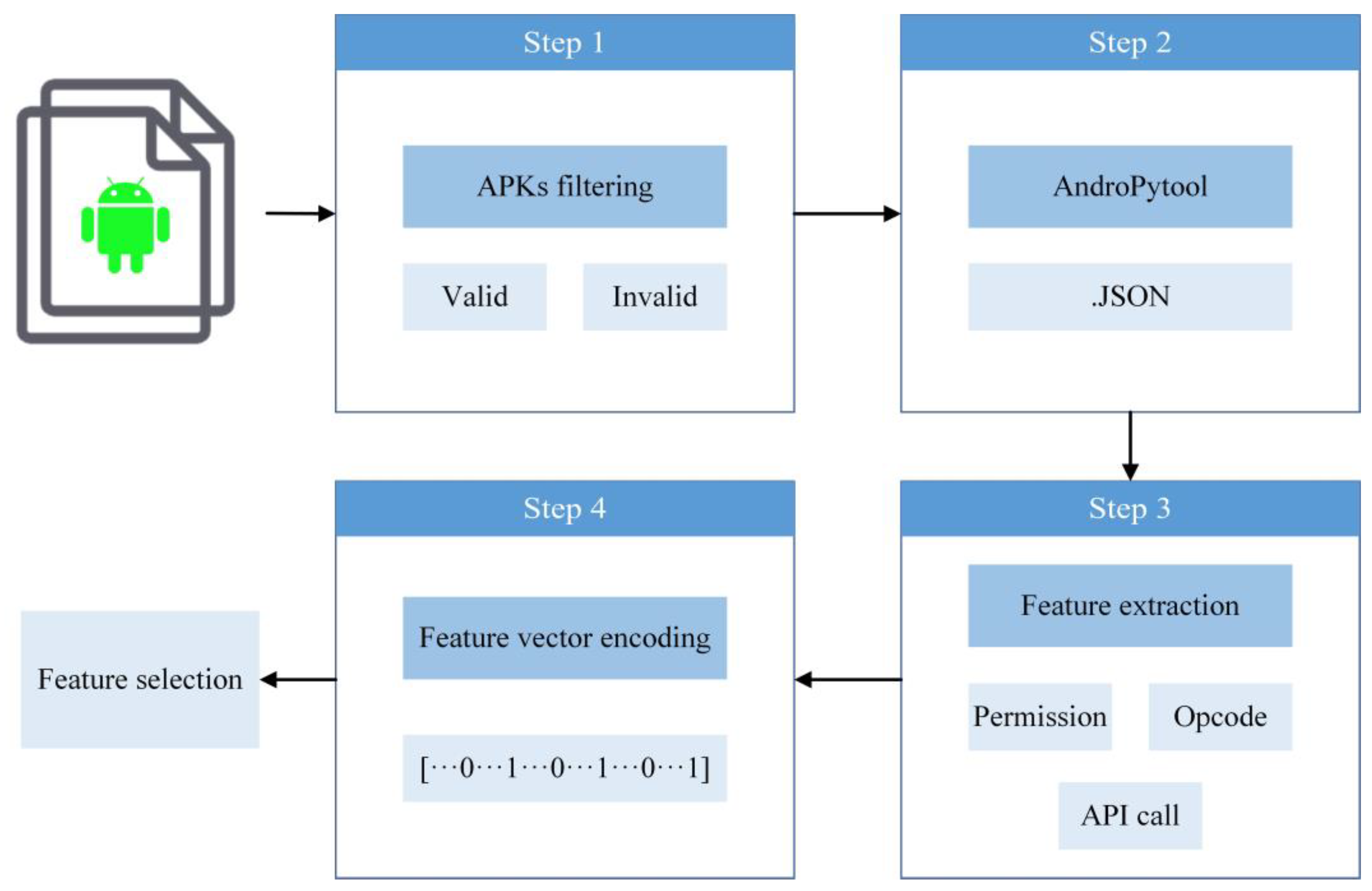 Step 1

APKs filtering

Valid

Invalid

Step 2

AndroPytool

.JSON

Step 3

Feature extraction

Permission

Opcode

API call

Step 4

Feature vector encoding

$[\cdots 0 \cdots 1 \cdots 0 \cdots 1 \cdots 0 \cdots 1]$

Feature selection